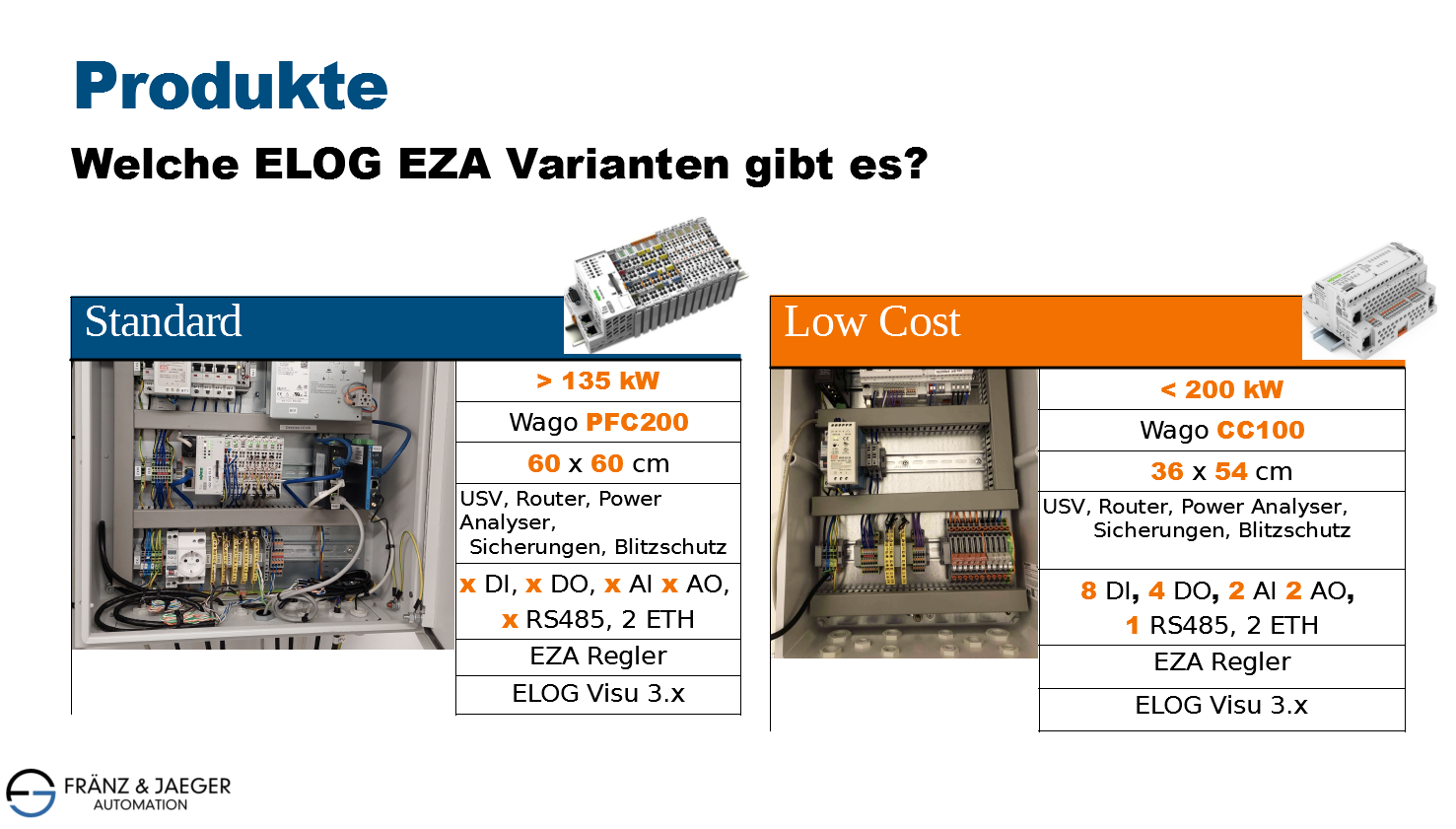 Produkte

Welche ELOG EZA Varianten gibt es?

Standard

| > 135 kW |
|---|
| Wago PFC200 |
| 60 x 60 cm |
| USV, Router, Power Analyser, Sicherungen, Blitzschutz |
| x DI, x DO, x AI x AO, x RS485, 2 ETH |
| EZA Regler |
| ELOG Visu 3.x |

Low Cost

| < 200 kW |
|---|
| Wago CC100 |
| 36 x 54 cm |
| USV, Router, Power Analyser, Sicherungen, Blitzschutz |
| 8 DI, 4 DO, 2 AI 2 AO, 1 RS485, 2 ETH |
| EZA Regler |
| ELOG Visu 3.x |

FRÄNZ & JAEGER
AUTOMATION